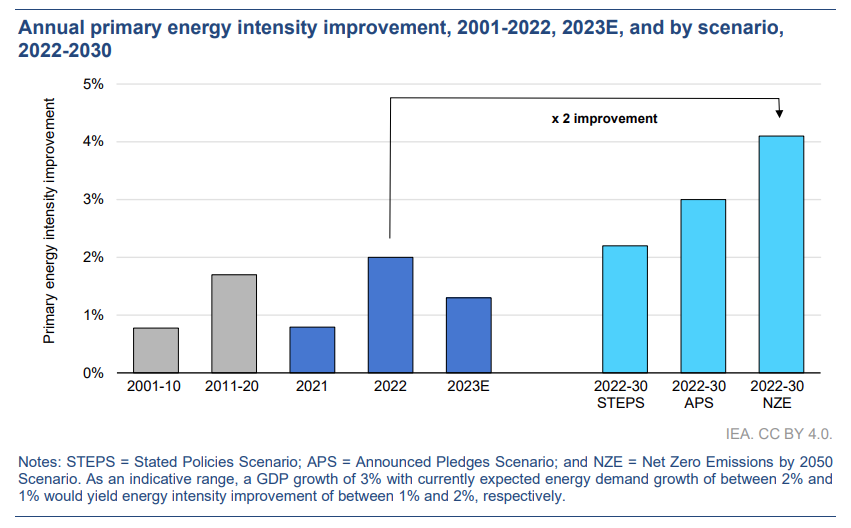 Annual primary energy intensity improvement, 2001-2022, 2023E, and by scenario, 2022-2030

Primary energy intensity improvement

5%
4%
3%
2%
1%
0%

x 2 improvement

2001-10
2011-20
2021
2022
2023E
2022-30 STEPS
2022-30 APS
2022-30 NZE

IEA. CC BY 4.0.

Notes: STEPS = Stated Policies Scenario; APS = Announced Pledges Scenario; and NZE = Net Zero Emissions by 2050 Scenario. As an indicative range, a GDP growth of 3% with currently expected energy demand growth of between 2% and 1% would yield energy intensity improvement of between 1% and 2%, respectively.